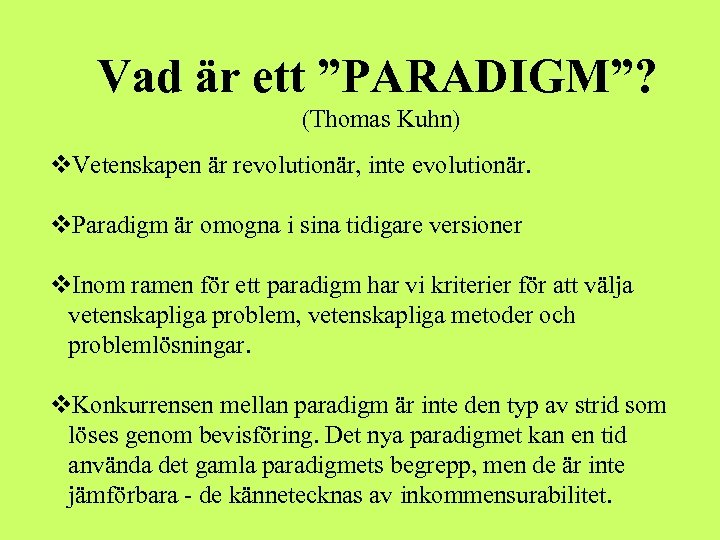 Vad är ett ”PARADIGM”?
(Thomas Kuhn)

❖Vetenskapen är revolutionär, inte evolutionär.

❖Paradigm är omogna i sina tidigare versioner

❖Inom ramen för ett paradigm har vi kriterier för att välja vetenskapliga problem, vetenskapliga metoder och problemlösningar.

❖Konkurrensen mellan paradigm är inte den typ av strid som löses genom bevisföring. Det nya paradigmet kan en tid använda det gamla paradigmets begrepp, men de är inte jämförbara - de kännetecknas av inkommensurabilitet.